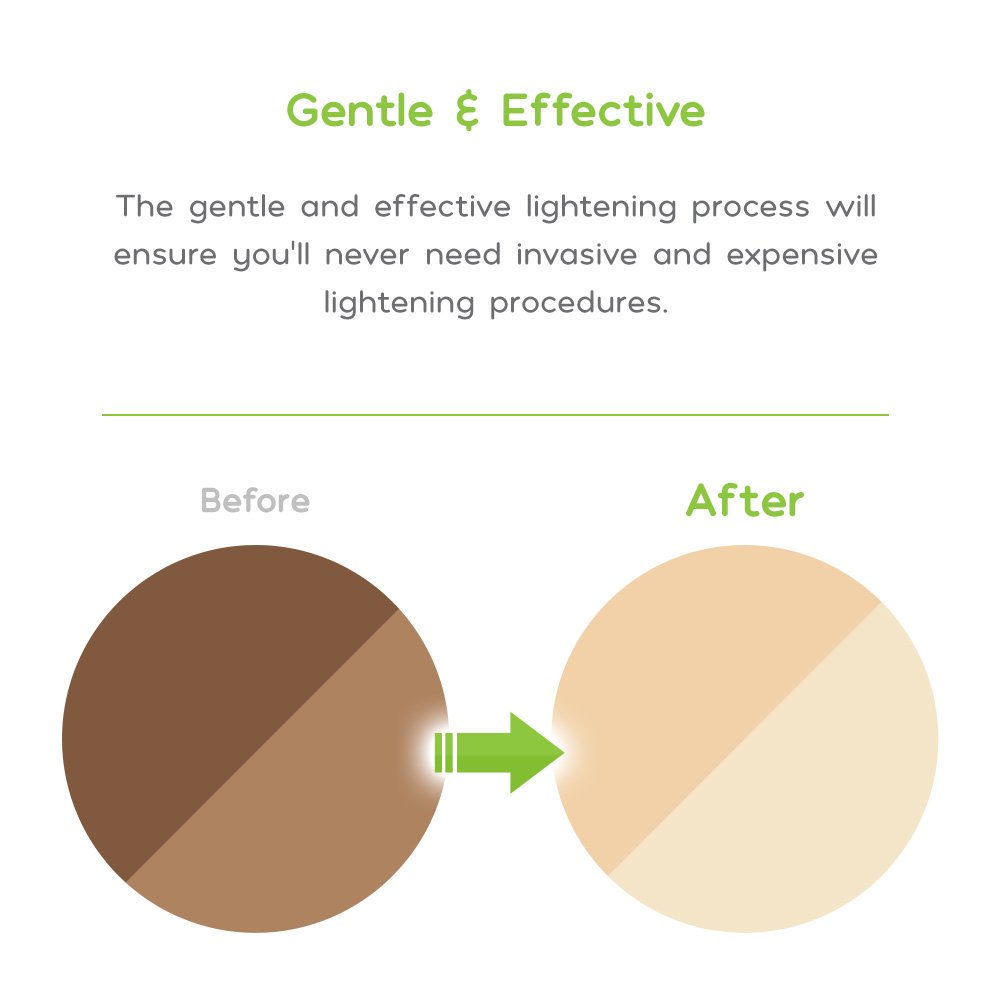 Gentle & Effective

The gentle and effective lightening process will ensure you'll never need invasive and expensive lightening procedures.

Before

After